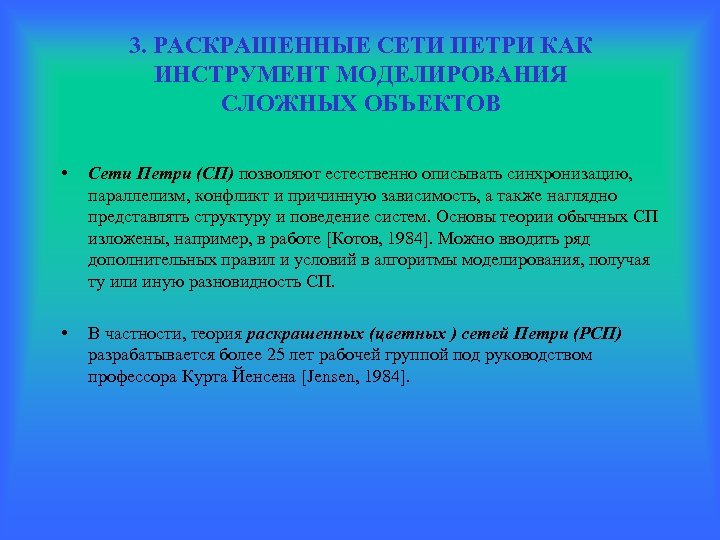 3. РАСКРАШЕННЫЕ СЕТИ ПЕТРИ КАК ИНСТРУМЕНТ МОДЕЛИРОВАНИЯ СЛОЖНЫХ ОБЪЕКТОВ

• Сети Петри (СП) позволяют естественно описывать синхронизацию, параллелизм, конфликт и причинную зависимость, а также наглядно представлять структуру и поведение систем. Основы теории обычных СП изложены, например, в работе [Котов, 1984]. Можно вводить ряд дополнительных правил и условий в алгоритмы моделирования, получая ту или иную разновидность СП.

• В частности, теория раскрашенных (цветных ) сетей Петри (РСП) разрабатывается более 25 лет рабочей группой под руководством профессора Курта Йенсена [Jensen, 1984].